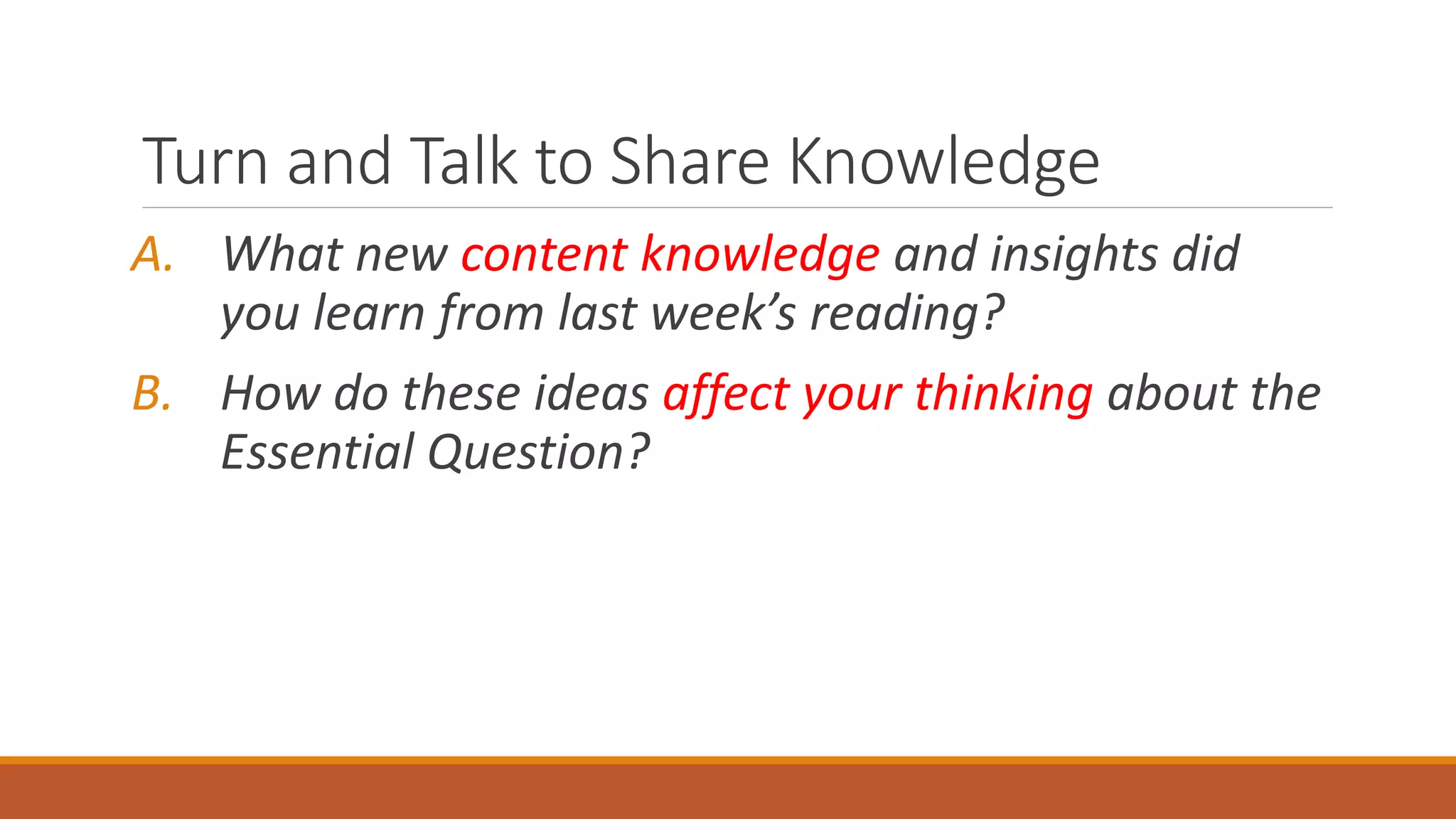 Turn and Talk to Share Knowledge

A. What new content knowledge and insights did you learn from last week’s reading?

B. How do these ideas affect your thinking about the Essential Question?